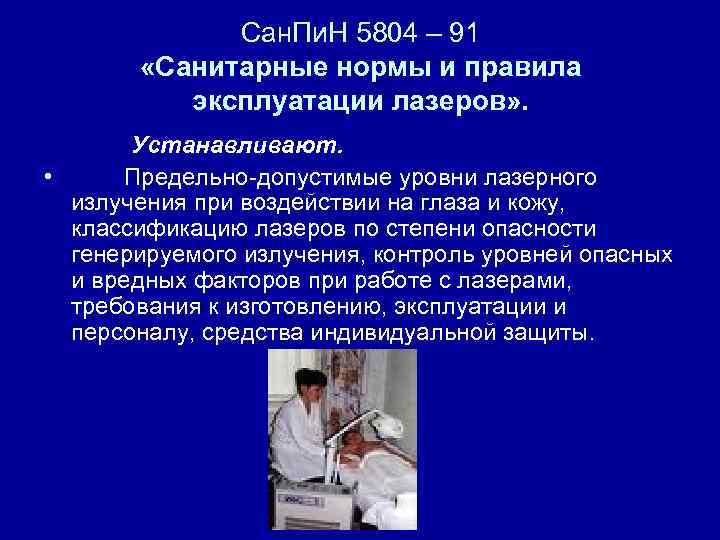 СанПиН 5804 – 91
«Санитарные нормы и правила эксплуатации лазеров».

Устанавливают.

• Предельно-допустимые уровни лазерного излучения при воздействии на глаза и кожу, классификацию лазеров по степени опасности генерируемого излучения, контроль уровней опасных и вредных факторов при работе с лазерами, требования к изготовлению, эксплуатации и персоналу, средства индивидуальной защиты.